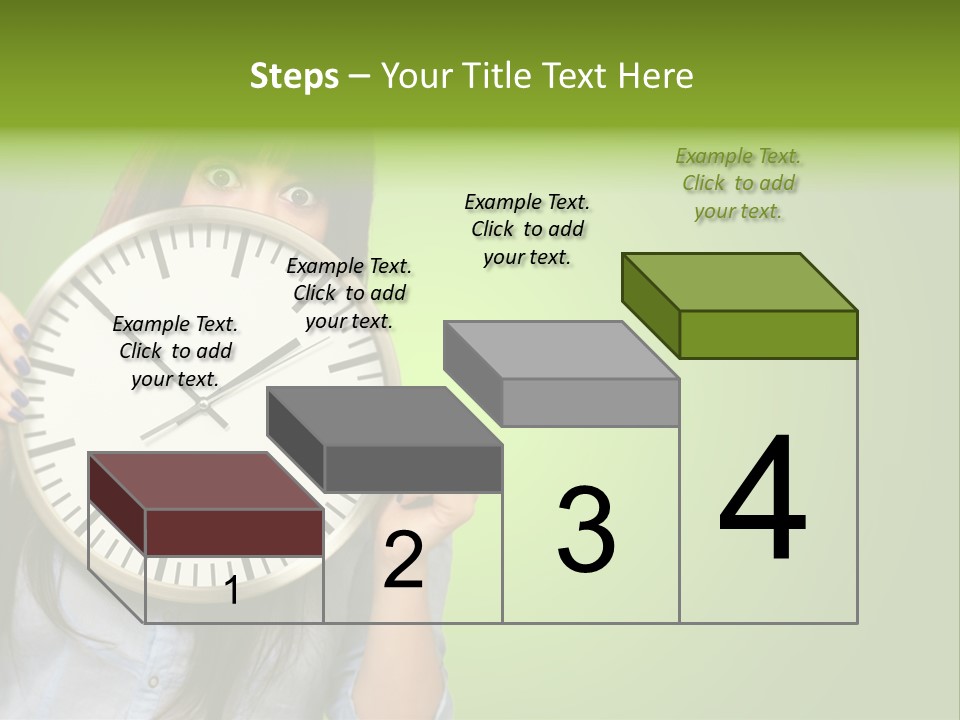 Steps – Your Title Text Here

Example Text. Click to add your text.

Example Text. Click to add your text.

Example Text. Click to add your text.

Example Text. Click to add your text.

1

2

3

4